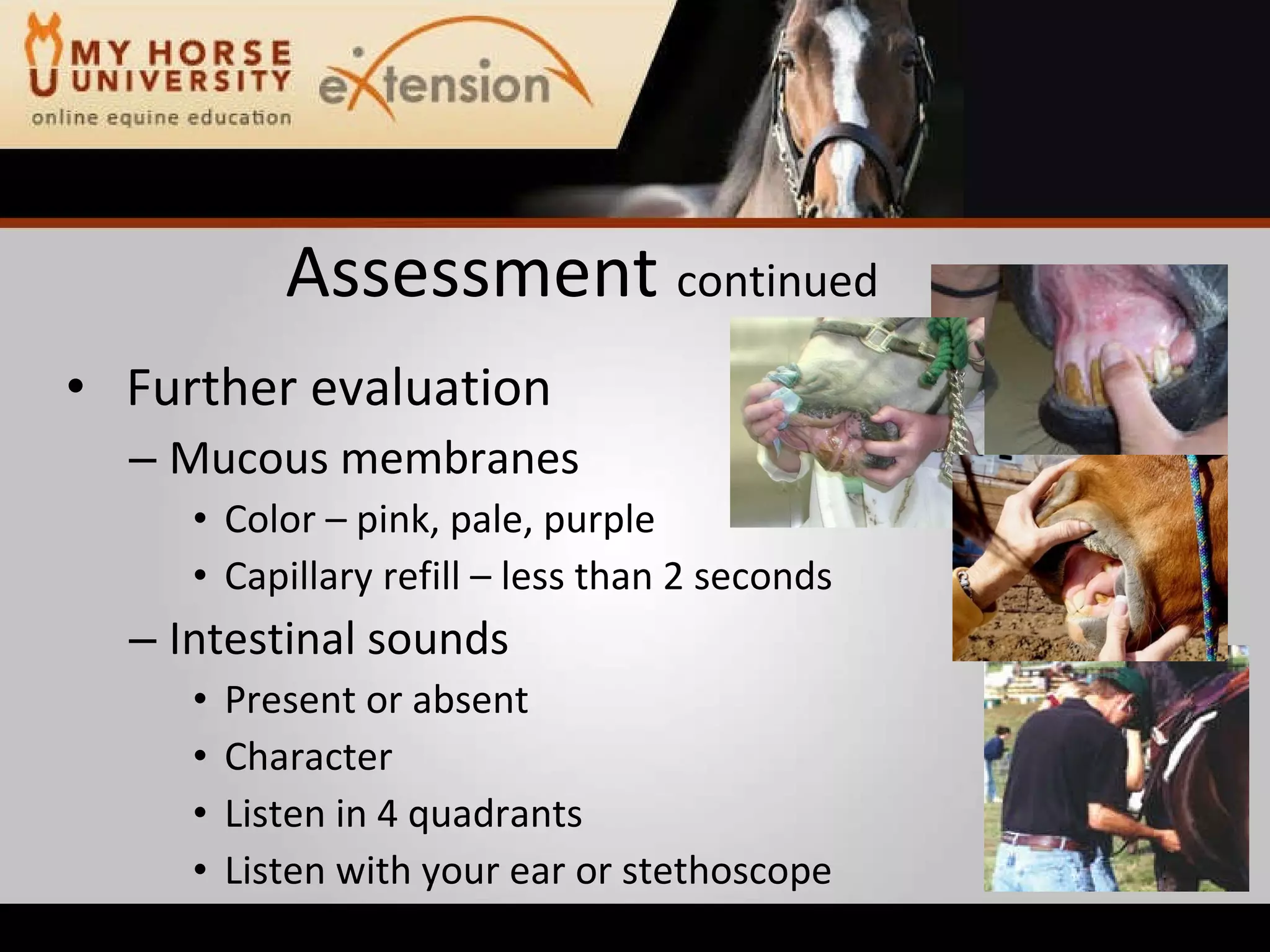 MY HORSE UNIVERSITY
online equine education
eXtension

Assessment continued

• Further evaluation
– Mucous membranes
• Color – pink, pale, purple
• Capillary refill – less than 2 seconds
– Intestinal sounds
• Present or absent
• Character
• Listen in 4 quadrants
• Listen with your ear or stethoscope